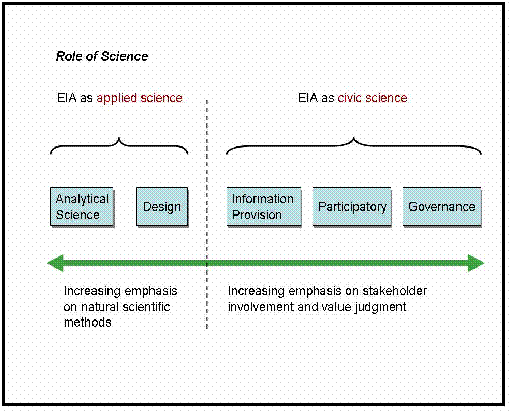 Role of Science

EIA as applied science

EIA as civic science

Analytical Science

Design

Information Provision

Participatory

Governance

Increasing emphasis on natural scientific methods

Increasing emphasis on stakeholder involvement and value judgment